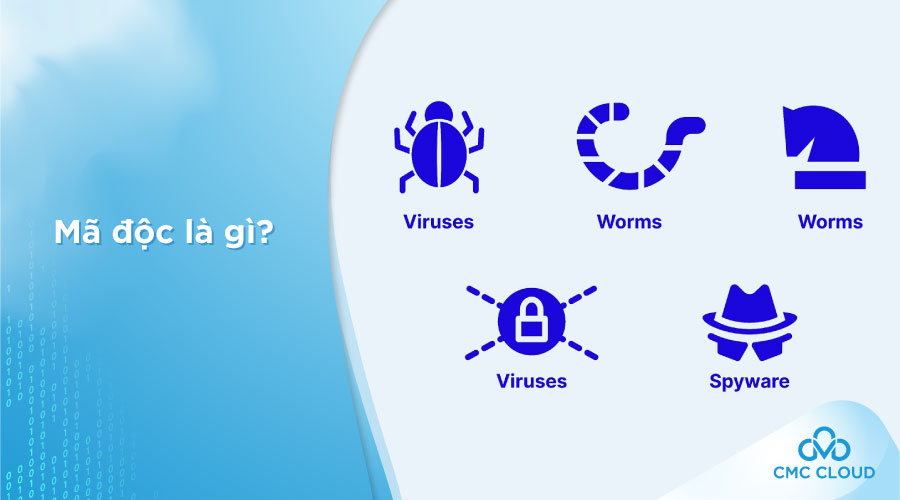 Mã độc là gì?

Viruses

Worms

Worms

Viruses

Spyware

CMC CLOUD